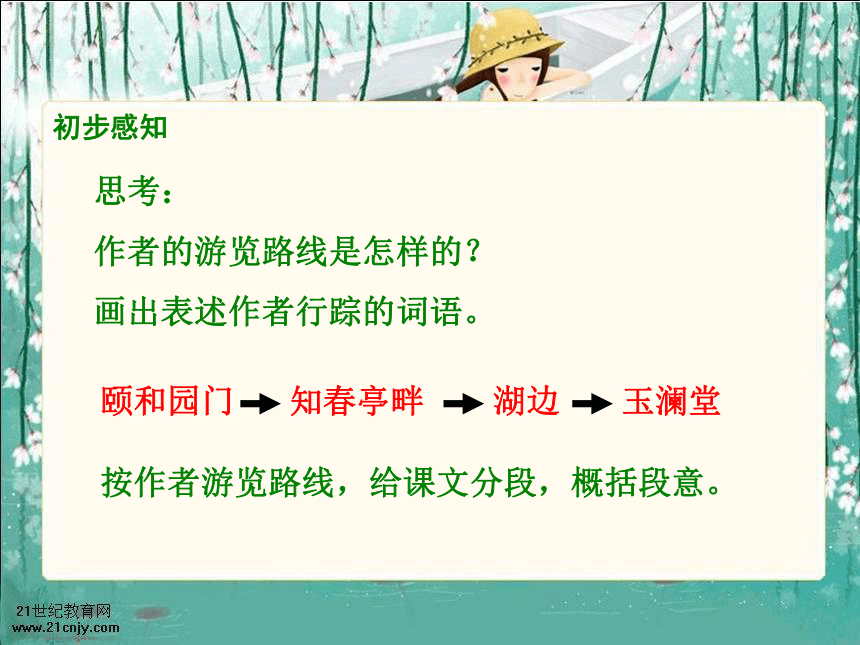 初步感知

思考：

作者的游览路线是怎样的？

画出表述作者行踪的词语。

颐和园门 → 知春亭畔 → 湖边 → 玉澜堂

按作者游览路线，给课文分段，概括段意。

21世纪教育网
www.21cnjy.com